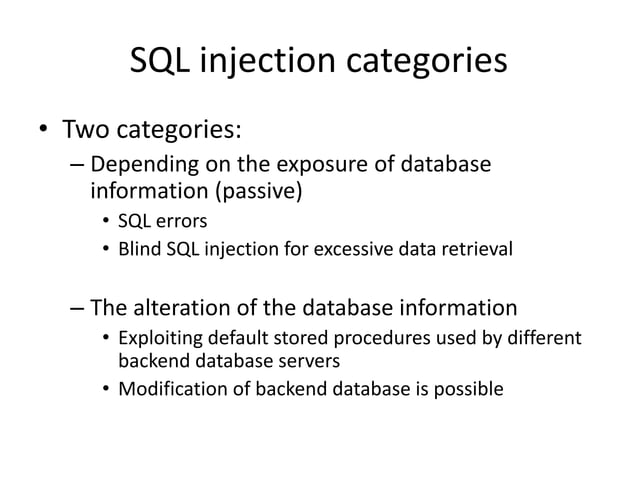 SQL injection categories

• Two categories:
– Depending on the exposure of database information (passive)
• SQL errors
• Blind SQL injection for excessive data retrieval

– The alteration of the database information
• Exploiting default stored procedures used by different backend database servers
• Modification of backend database is possible